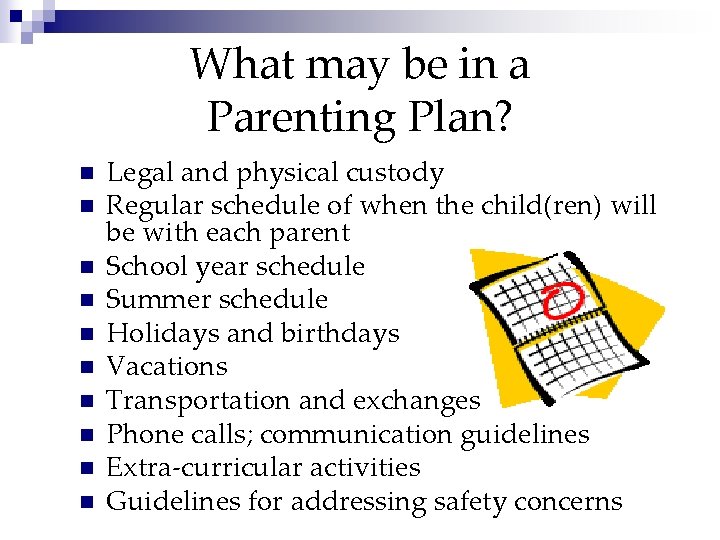 What may be in a Parenting Plan?

- Legal and physical custody
- Regular schedule of when the child(ren) will be with each parent
- School year schedule
- Summer schedule
- Holidays and birthdays
- Vacations
- Transportation and exchanges
- Phone calls; communication guidelines
- Extra-curricular activities
- Guidelines for addressing safety concerns